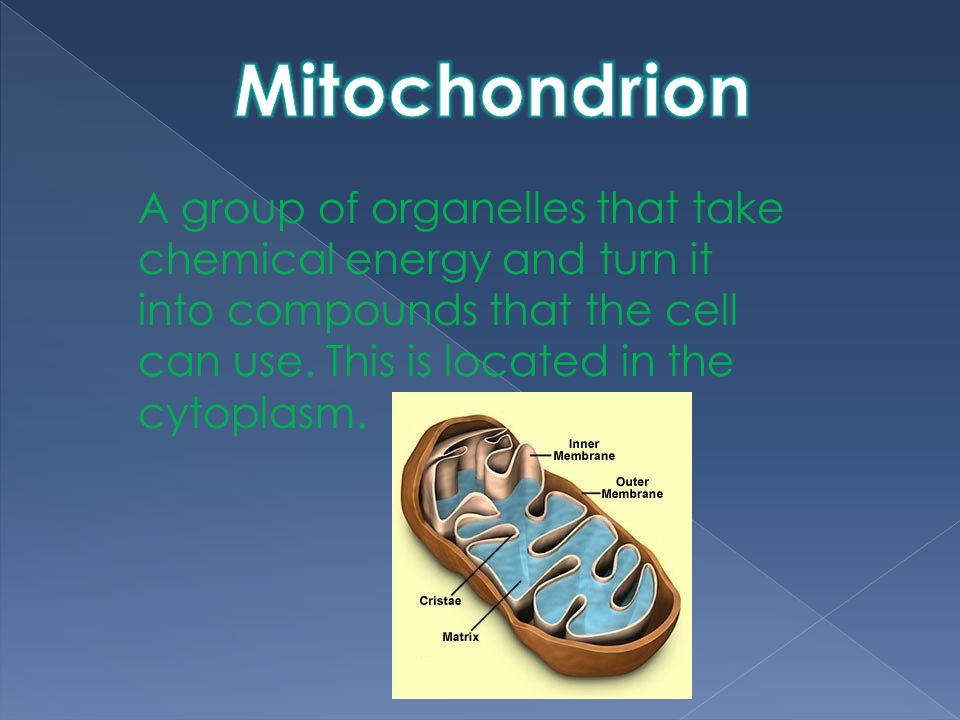 Mitochondrion

A group of organelles that take chemical energy and turn it into compounds that the cell can use. This is located in the cytoplasm.

Inner Membrane

Outer Membrane

Cristae

Matrix